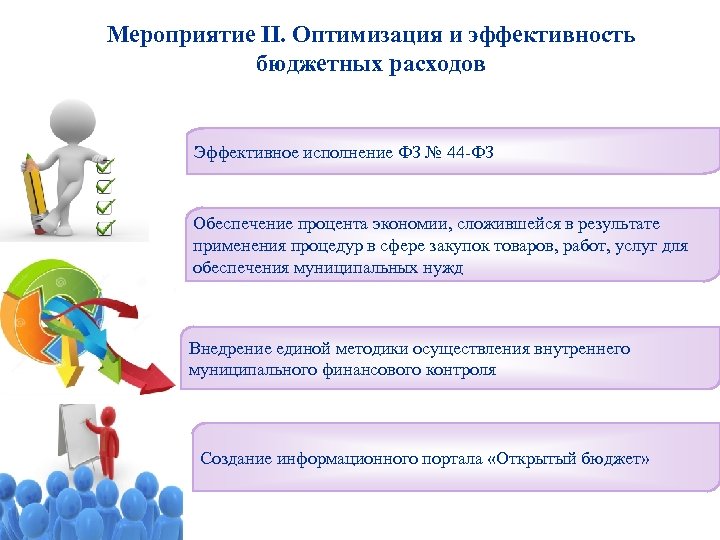 Мероприятие II. Оптимизация и эффективность бюджетных расходов

Эффективное исполнение ФЗ № 44-ФЗ

Обеспечение процента экономии, сложившейся в результате применения процедур в сфере закупок товаров, работ, услуг для обеспечения муниципальных нужд

Внедрение единой методики осуществления внутреннего муниципального финансового контроля

Создание информационного портала «Открытый бюджет»